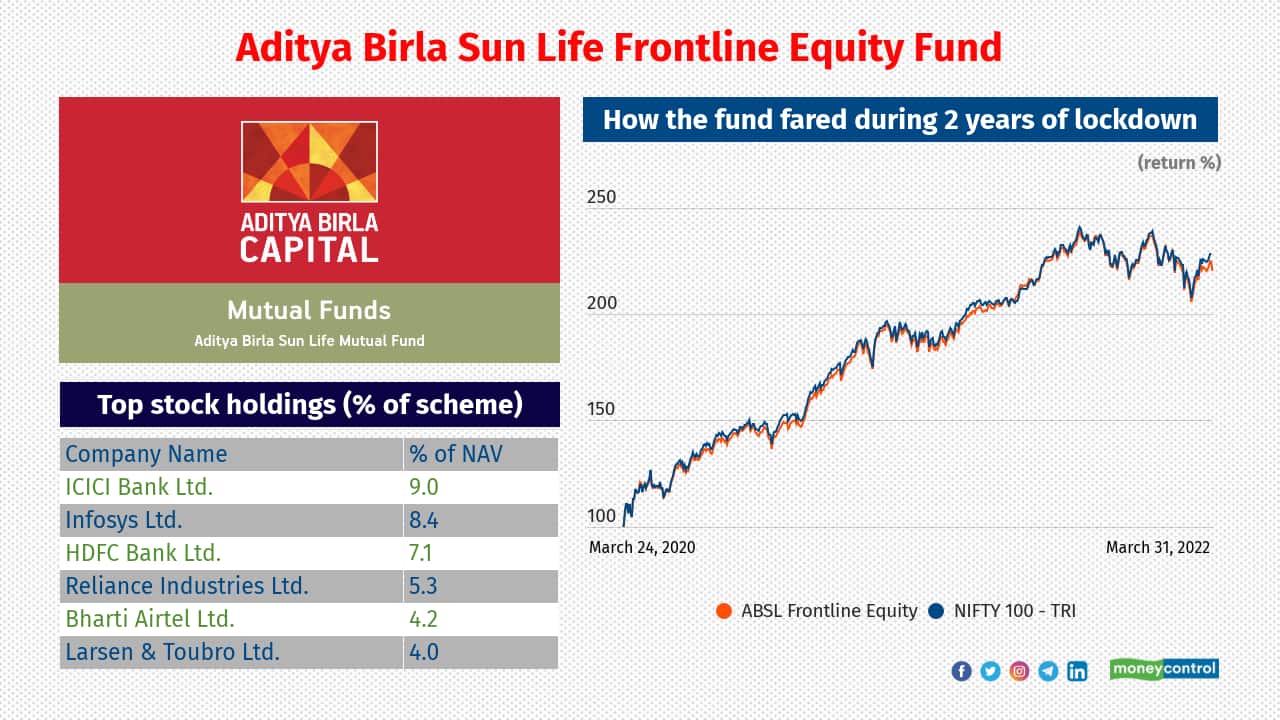 Aditya Birla Sun Life Frontline Equity Fund

ADITYA BIRLA CAPITAL

Mutual Funds
Aditya Birla Sun Life Mutual Fund

Top stock holdings (% of scheme)

| Company Name | % of NAV |
|---|---|
| ICICI Bank Ltd. | 9.0 |
| Infosys Ltd. | 8.4 |
| HDFC Bank Ltd. | 7.1 |
| Reliance Industries Ltd. | 5.3 |
| Bharti Airtel Ltd. | 4.2 |
| Larsen & Toubro Ltd. | 4.0 |

How the fund fared during 2 years of lockdown

(return %)

250
200
150
100

March 24, 2020
March 31, 2022

ABSL Frontline Equity NIFTY 100 - TRI

moneycontrol